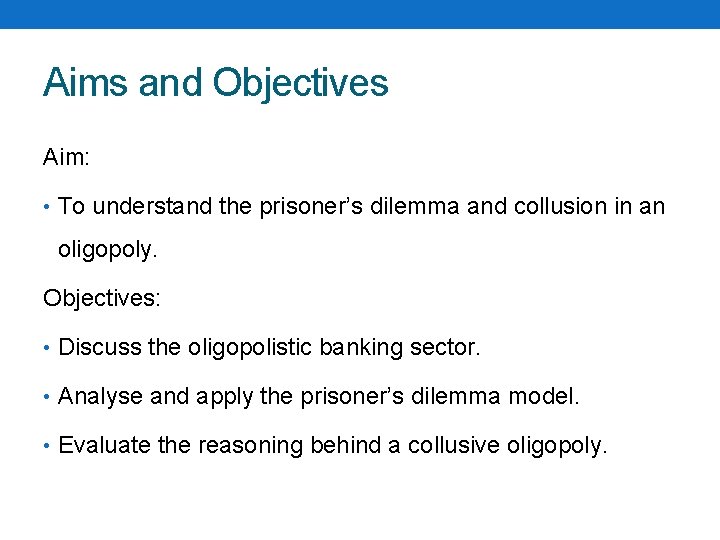 Aims and Objectives

Aim:

• To understand the prisoner’s dilemma and collusion in an oligopoly.

Objectives:

• Discuss the oligopolistic banking sector.

• Analyse and apply the prisoner’s dilemma model.

• Evaluate the reasoning behind a collusive oligopoly.